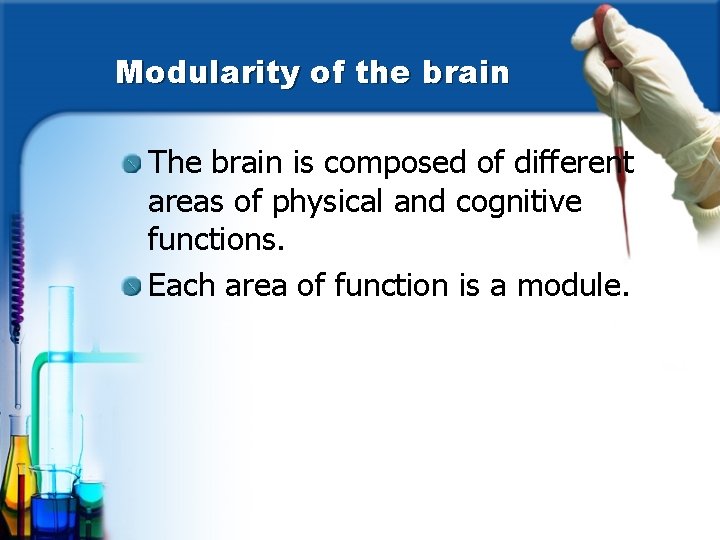 Modularity of the brain

The brain is composed of different areas of physical and cognitive functions.

Each area of function is a module.